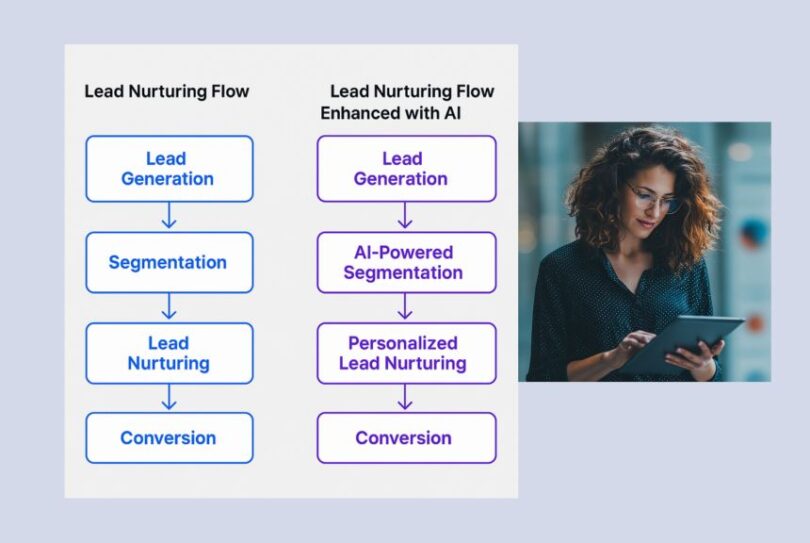 Lead Nurturing Flow

Lead Generation

Segmentation

Lead Nurturing

Conversion

Lead Nurturing Flow Enhanced with AI

Lead Generation

AI-Powered Segmentation

Personalized Lead Nurturing

Conversion